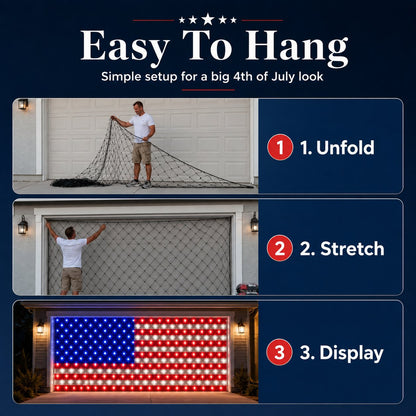 Easy To Hang

Simple setup for a big 4th of July look

1 1. Unfold

2 2. Stretch

3 3. Display